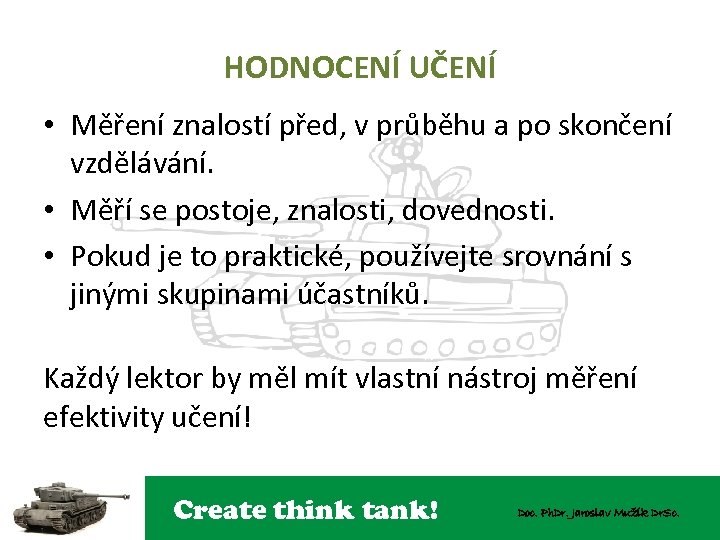 HODNOCENÍ UČENÍ

• Měření znalostí před, v průběhu a po skončení vzdělávání.
• Měří se postoje, znalosti, dovednosti.
• Pokud je to praktické, používejte srovnání s jinými skupinami účastníků.

Každý lektor by měl mít vlastní nástroj měření efektivity učení!

Create think tank!

Doc. PhDr. Jaroslav Mužík DrSc.